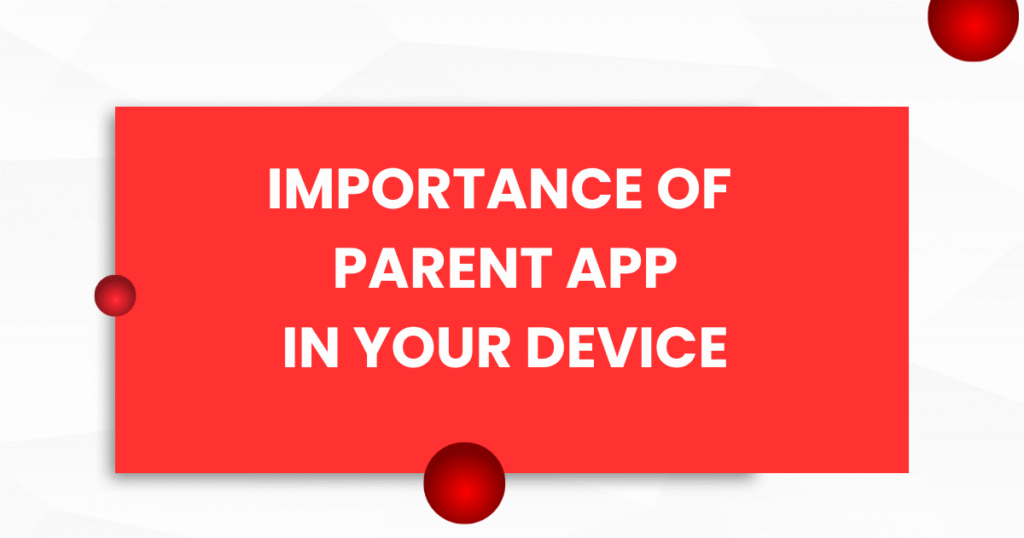 IMPORTANCE OF
PARENT APP
IN YOUR DEVICE